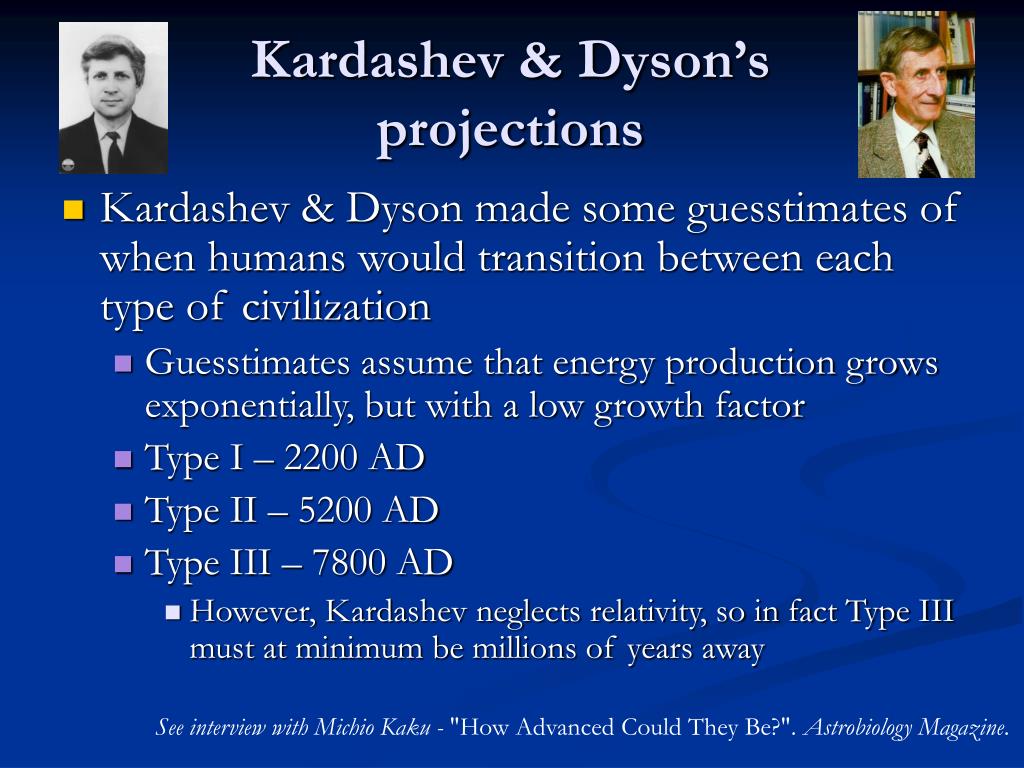 Kardashev & Dyson's projections

Kardashev & Dyson made some guesstimates of when humans would transition between each type of civilization

Guesstimates assume that energy production grows exponentially, but with a low growth factor

Type I – 2200 AD

Type II – 5200 AD

Type III – 7800 AD

However, Kardashev neglects relativity, so in fact Type III must at minimum be millions of years away

See interview with Michio Kaku - "How Advanced Could They Be?". Astrobiology Magazine.